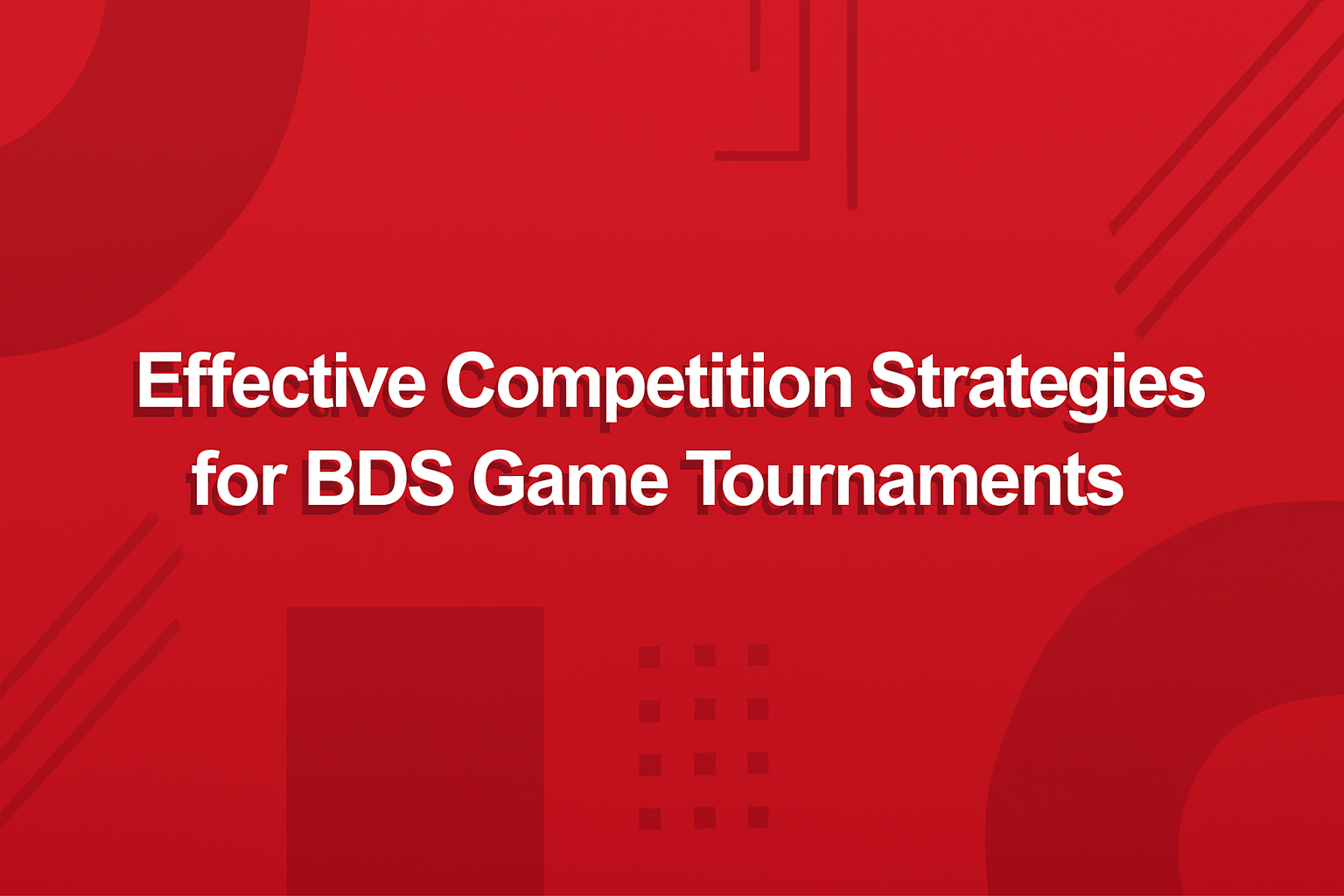 Effective Competition Strategies for BDS Game Tournaments